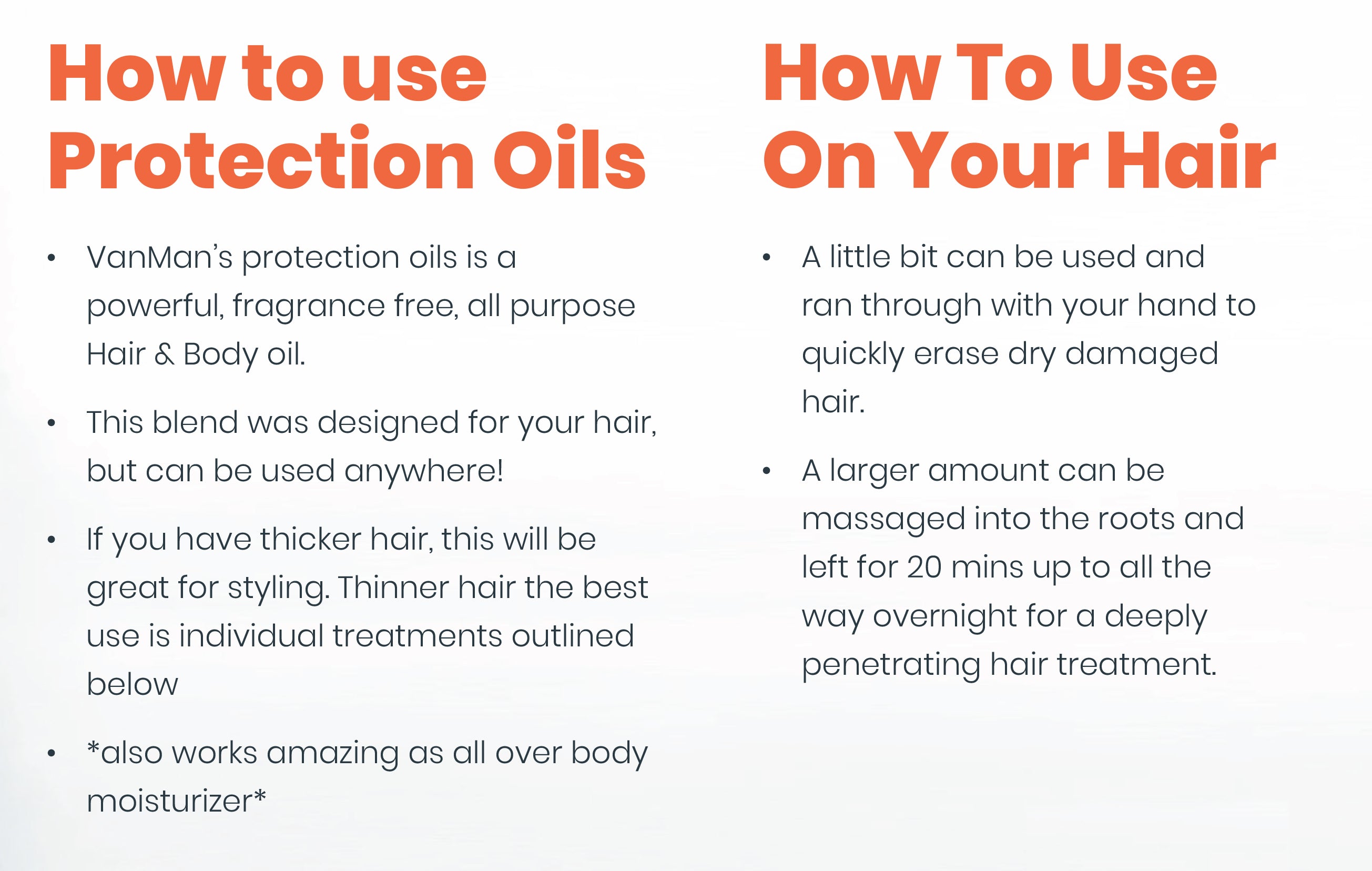 How to use Protection Oils

• VanMan's protection oils is a powerful, fragrance free, all purpose Hair & Body oil.

• This blend was designed for your hair, but can be used anywhere!

• If you have thicker hair, this will be great for styling. Thinner hair the best use is individual treatments outlined below

• *also works amazing as all over body moisturizer*

How To Use On Your Hair

• A little bit can be used and ran through with your hand to quickly erase dry damaged hair.

• A larger amount can be massaged into the roots and left for 20 mins up to all the way overnight for a deeply penetrating hair treatment.